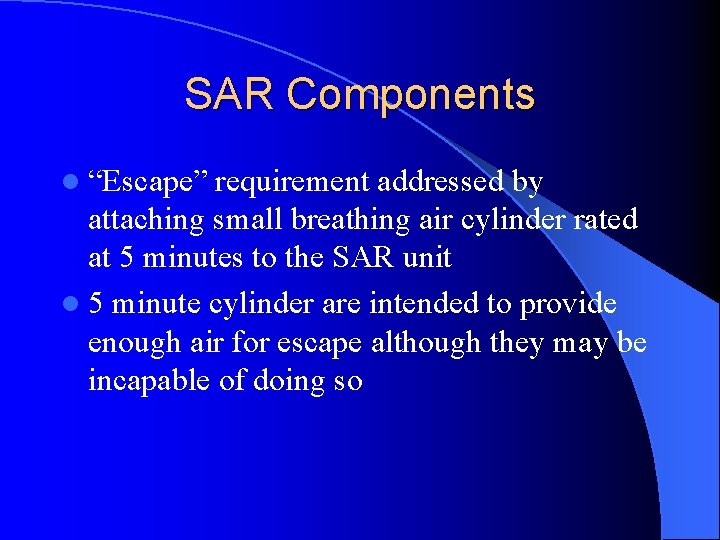 SAR Components

“Escape” requirement addressed by attaching small breathing air cylinder rated at 5 minutes to the SAR unit

5 minute cylinder are intended to provide enough air for escape although they may be incapable of doing so